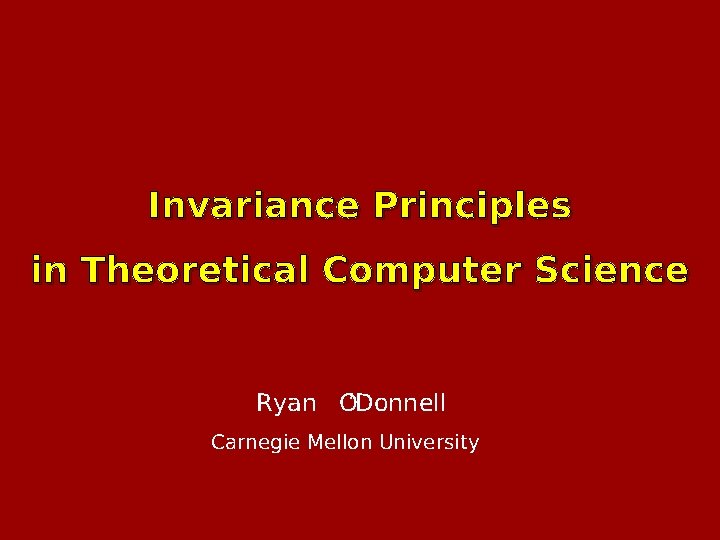 Invariance Principles
in Theoretical Computer Science

Ryan O'Donnell
Carnegie Mellon University